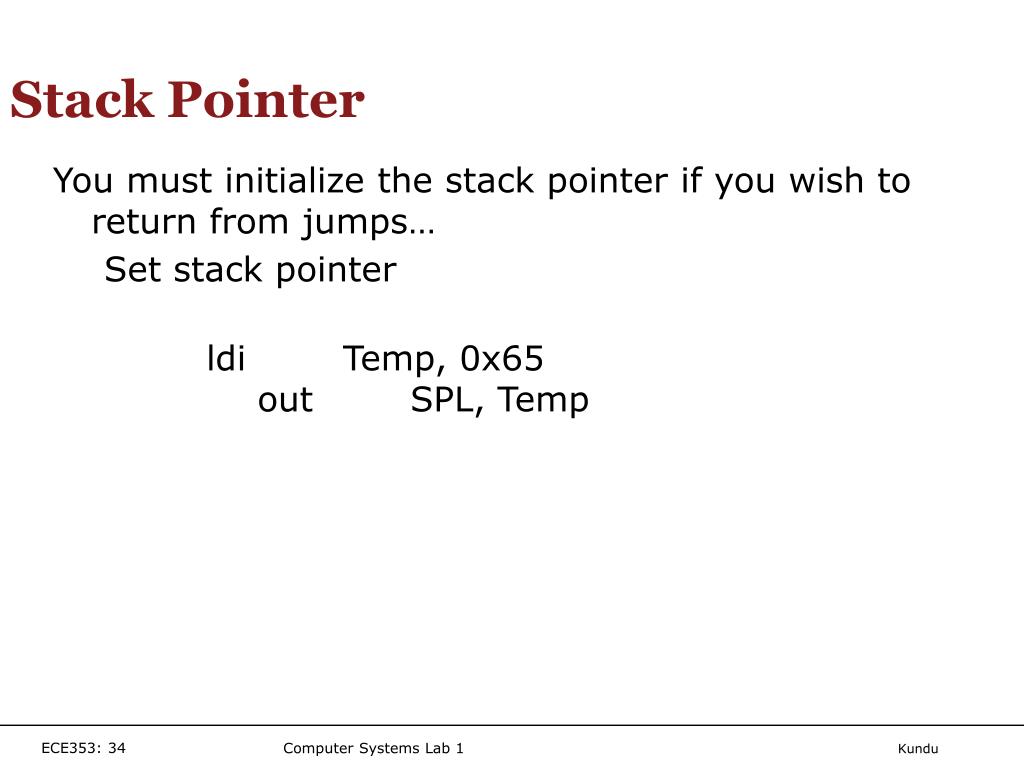 Stack Pointer

You must initialize the stack pointer if you wish to return from jumps…

Set stack pointer

ldi Temp, 0x65
out SPL, Temp

ECE353: 34 Computer Systems Lab 1 Kundu